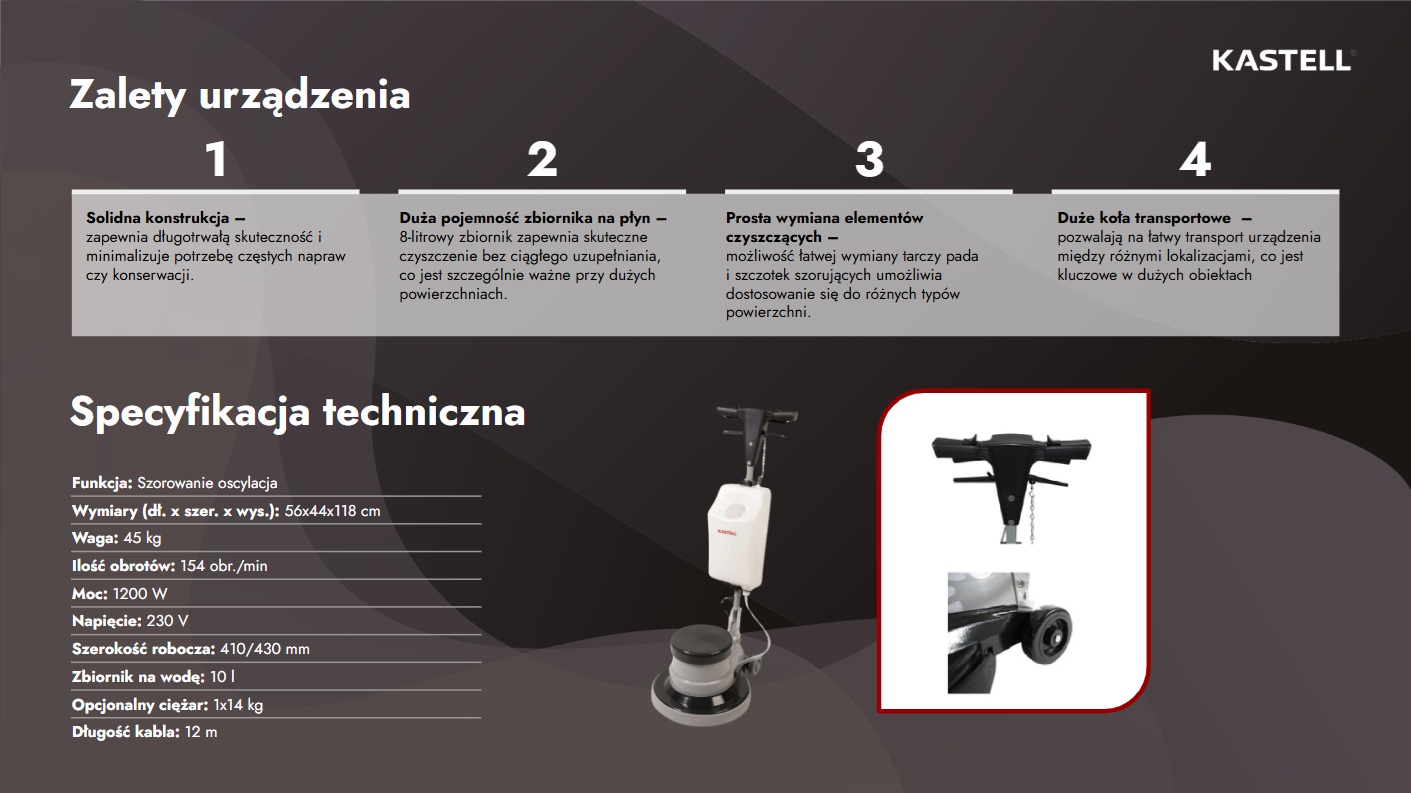 KASTELL

Zalety urządzenia

1

Solidna konstrukcja – zapewnia długotrwałą skuteczność i minimalizuje potrzebę częstych napraw czy konserwacji.

2

Duża pojemność zbiornika na płyn – 8-litrowy zbiornik zapewnia skuteczne czyszczenie bez ciągłego uzupełniania, co jest szczególnie ważne przy dużych powierzchniach.

3

Prosta wymiana elementów czyszczących – możliwość łatwej wymiany tarczy pada i szczotek szorujących umożliwia dostosowanie się do różnych typów powierzchni.

4

Duże koła transportowe – pozwalają na łatwy transport urządzenia między różnymi lokalizacjami, co jest kluczowe w dużych obiektach

Specyfikacja techniczna

Funkcja: Szorowanie oscylacja
Wymiary (dł. x szer. x wys.): 56x44x118 cm
Waga: 45 kg
Ilość obrotów: 154 obr./min
Moc: 1200 W
Napięcie: 230 V
Szerokość robocza: 410/430 mm
Zbiornik na wodę: 10 l
Opcjonalny ciężar: 1x14 kg
Długość kabla: 12 m

KASTELL